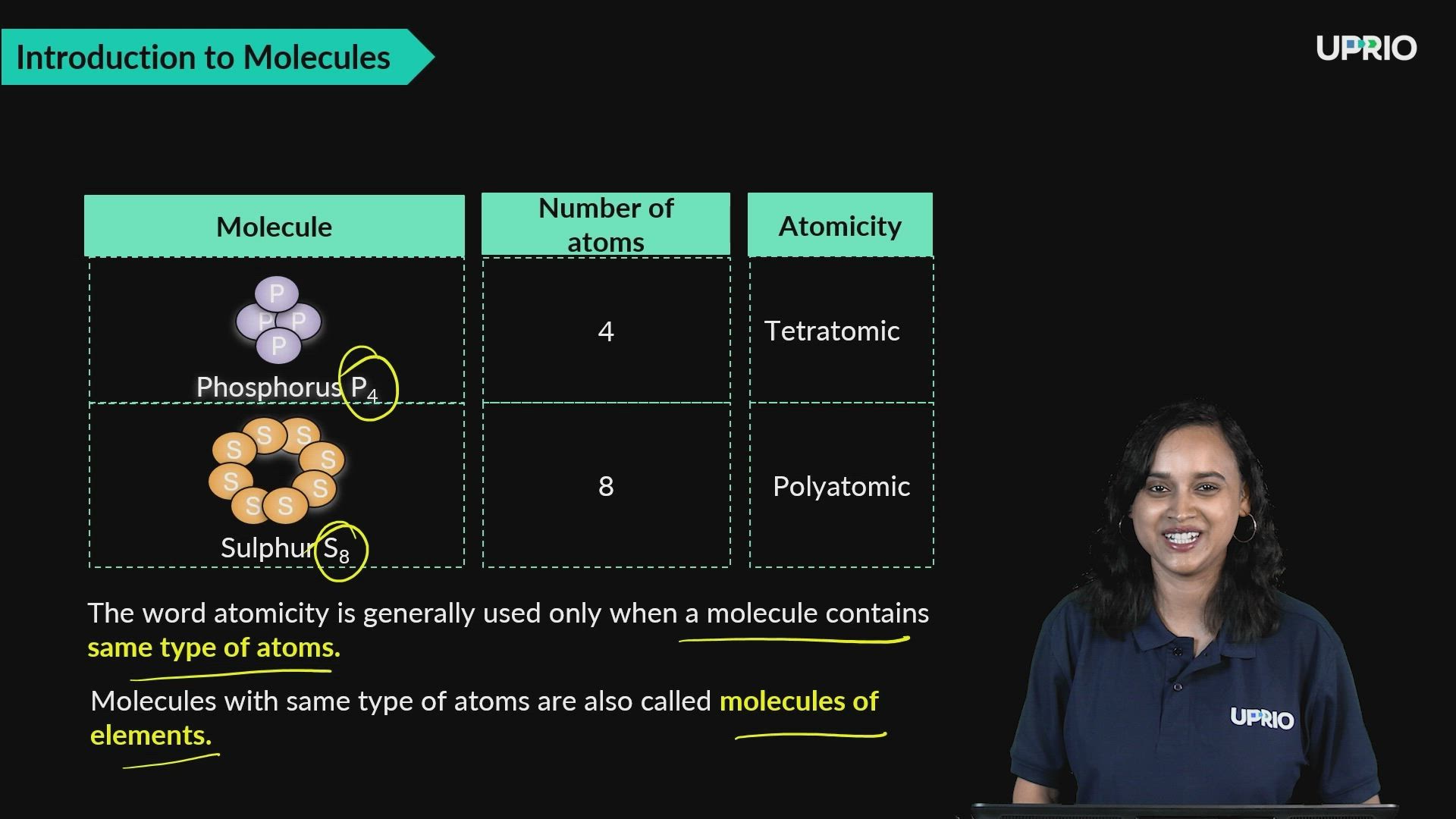 Introduction to Molecules

UPRIO

| Molecule | Number of atoms | Atomicity |
|---|---|---|
| P P P P Phosphorus $P_4$ | 4 | Tetratomic |
| S S S S S S S S Sulphur $S_8$ | 8 | Polyatomic |

The word atomicity is generally used only when a molecule contains same type of atoms.

Molecules with same type of atoms are also called molecules of elements.

UPRIO